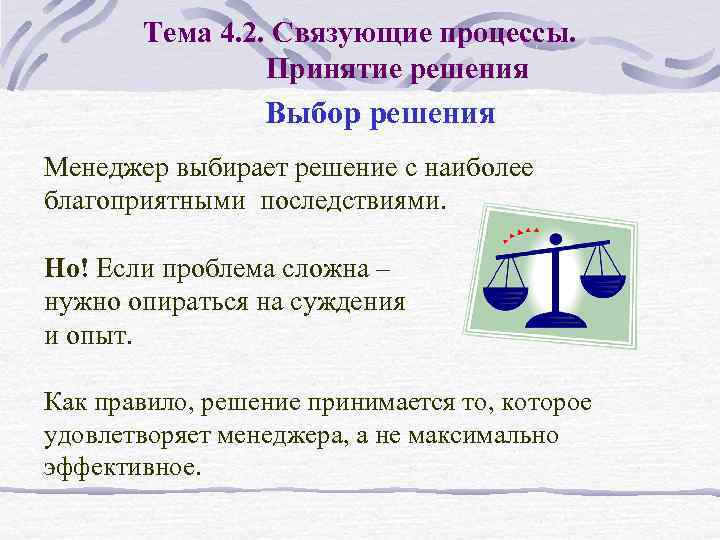 Тема 4.2. Связующие процессы. Принятие решения

Выбор решения

Менеджер выбирает решение с наиболее благоприятными последствиями.

Но! Если проблема сложна – нужно опираться на суждения и опыт.

Как правило, решение принимается то, которое удовлетворяет менеджера, а не максимально эффективное.